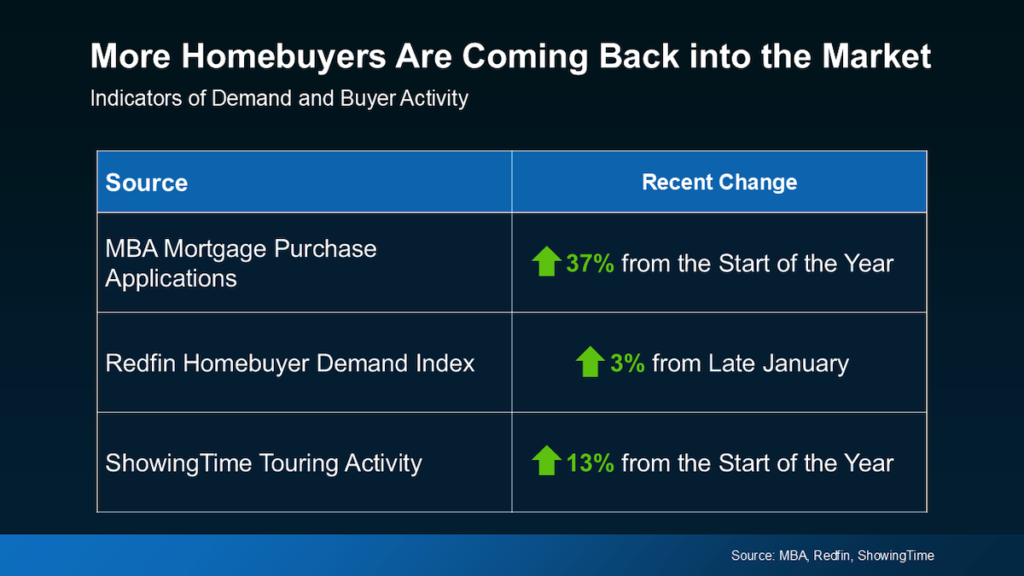 More Homebuyers Are Coming Back into the Market

Indicators of Demand and Buyer Activity

| Source | Recent Change |
|---|---|
| MBA Mortgage Purchase Applications | 37% from the Start of the Year |
| Redfin Homebuyer Demand Index | 3% from Late January |
| ShowingTime Touring Activity | 13% from the Start of the Year |

Source: MBA, Redfin, ShowingTime